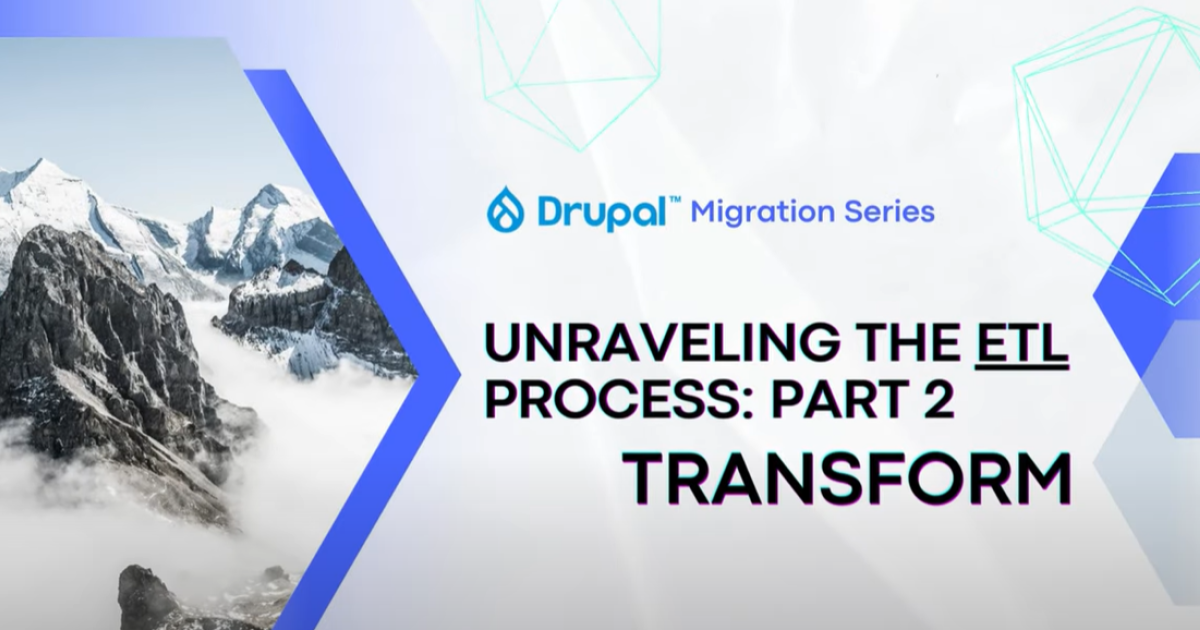 Drupal™ Migration Series

UNRAVELING THE ETL PROCESS: PART 2
TRANSFORM